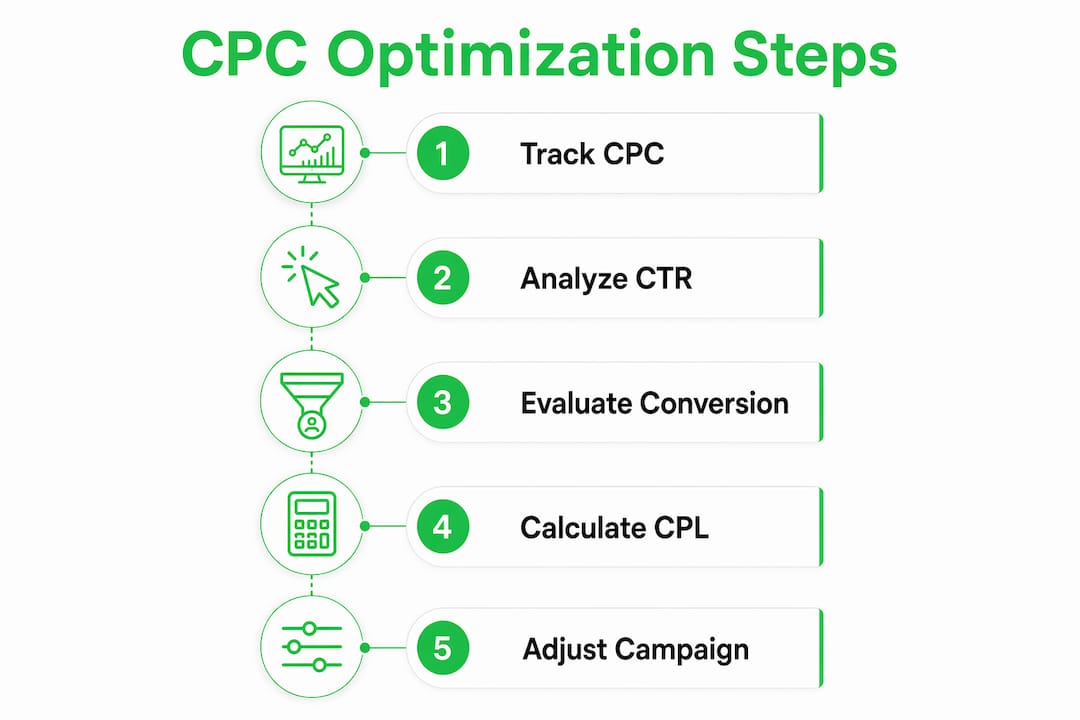 CPC Optimization Steps

1 Track CPC

2 Analyze CTR

3 Evaluate Conversion

4 Calculate CPL

5 Adjust Campaign